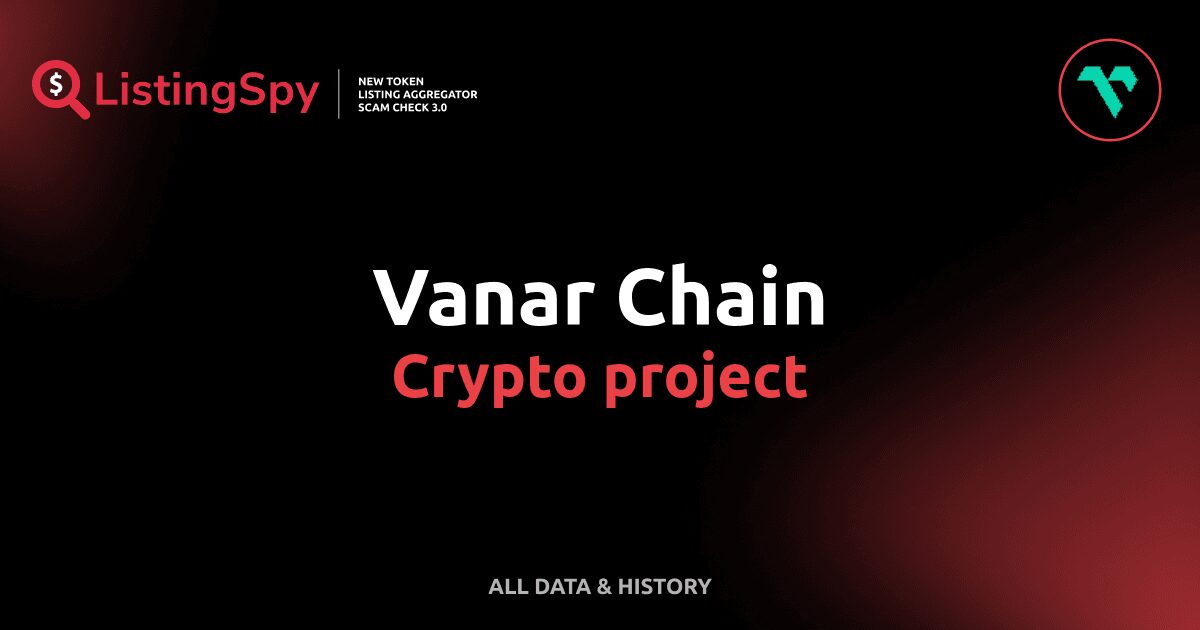 ListingSpy

NEW TOKEN
LISTING AGGREGATOR
SCAM CHECK 3.0

Vanar Chain
Crypto project

ALL DATA & HISTORY